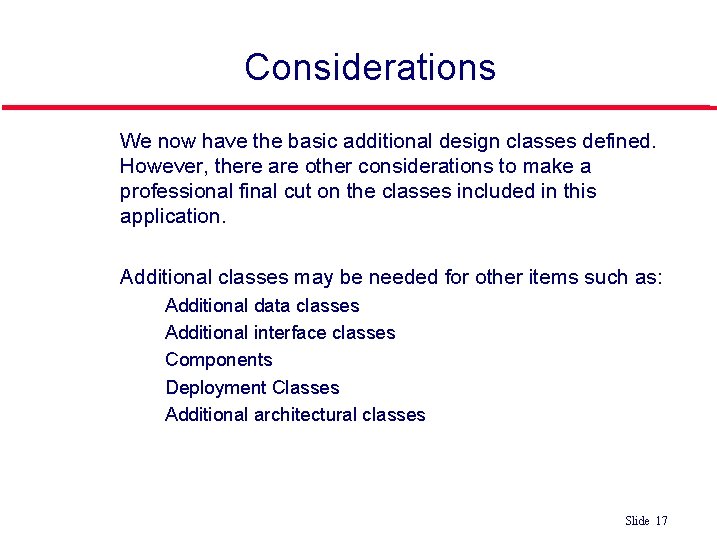 Considerations

We now have the basic additional design classes defined. However, there are other considerations to make a professional final cut on the classes included in this application.

Additional classes may be needed for other items such as:

Additional data classes

Additional interface classes

Components

Deployment Classes

Additional architectural classes

Slide 17